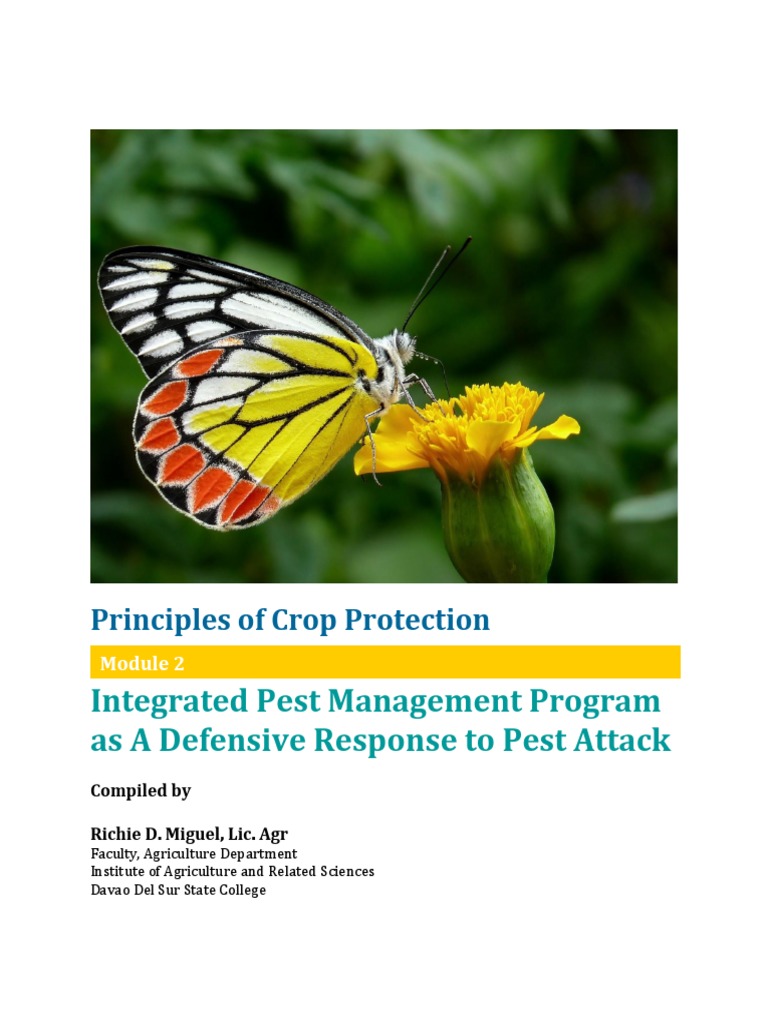 Principles of Crop Protection

Module 2

Integrated Pest Management Program as A Defensive Response to Pest Attack

Compiled by

Richie D. Miguel, Lic. Agr
Faculty, Agriculture Department
Institute of Agriculture and Related Sciences
Davao Del Sur State College